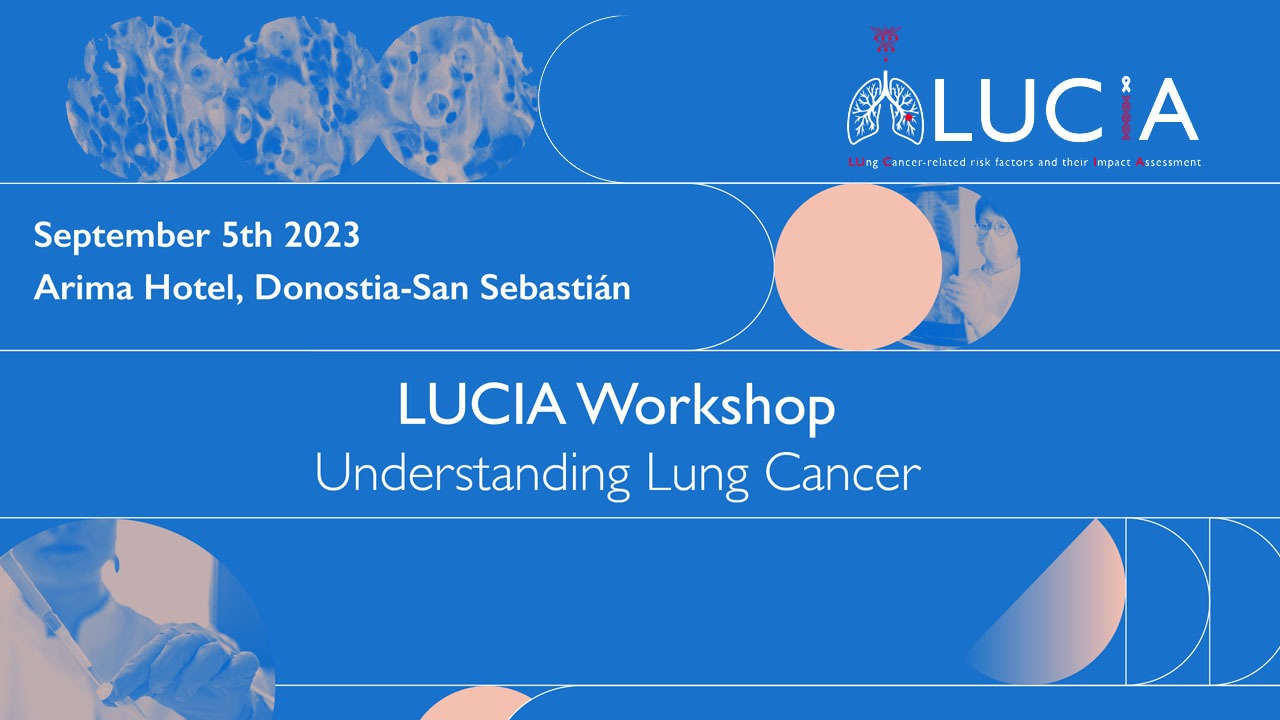 LUCIA
LUng Cancer-related risk factors and their Impact Assessment

September 5th 2023
Arima Hotel, Donostia-San Sebastián

LUCIA Workshop
Understanding Lung Cancer